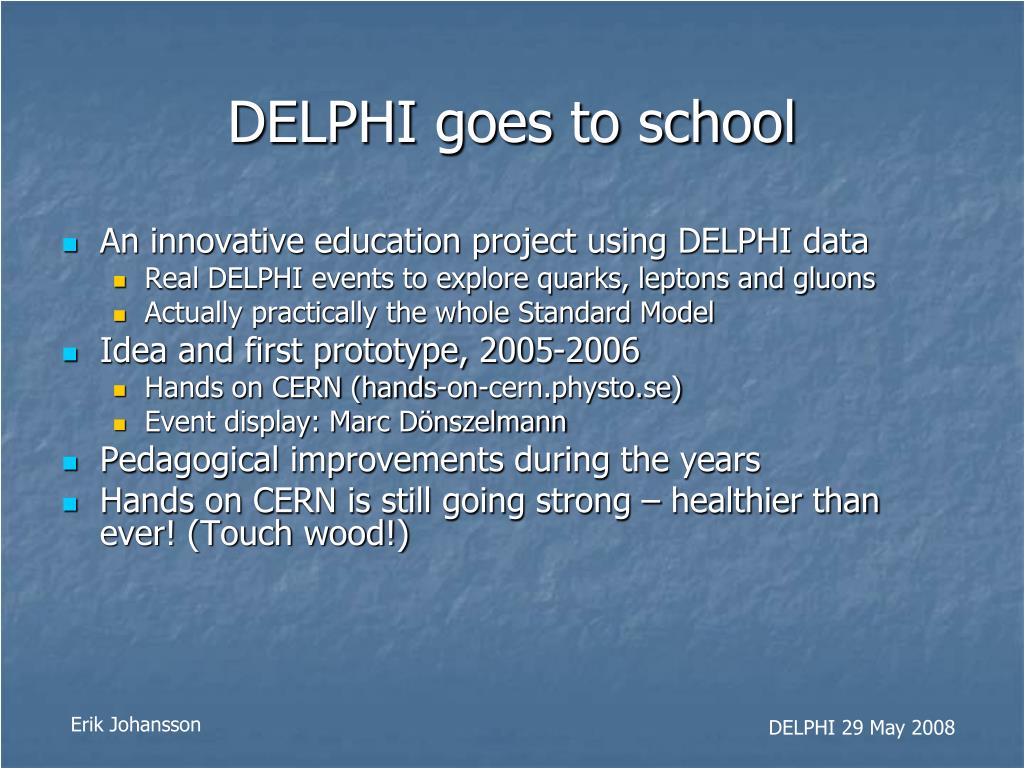 DELPHI goes to school

- An innovative education project using DELPHI data
  - Real DELPHI events to explore quarks, leptons and gluons
  - Actually practically the whole Standard Model
- Idea and first prototype, 2005-2006
  - Hands on CERN (hands-on-cern.physto.se)
  - Event display: Marc Dönszelmann
- Pedagogical improvements during the years
- Hands on CERN is still going strong – healthier than ever! (Touch wood!)

Erik Johansson

DELPHI 29 May 2008